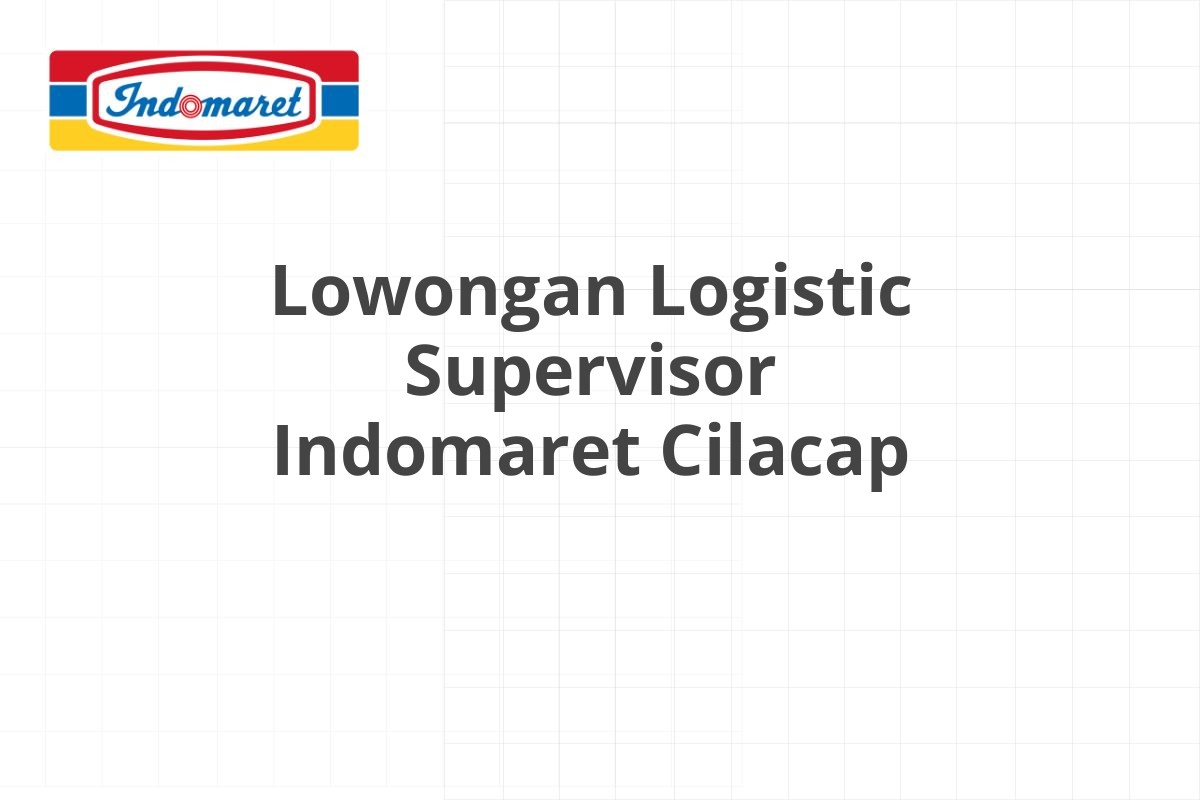 Indomaret

Lowongan Logistic Supervisor Indomaret Cilacap